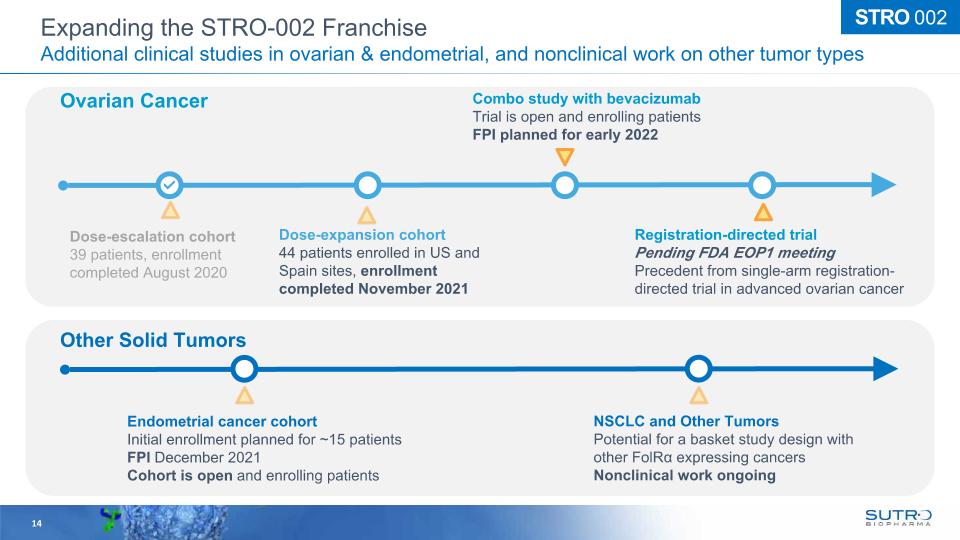 Expanding the STRO-002 Franchise
Additional clinical studies in ovarian & endometrial, and nonclinical work on other tumor types

STRO 002

Ovarian Cancer

Combo study with bevacizumab
Trial is open and enrolling patients
FPI planned for early 2022

Dose-escalation cohort
39 patients, enrollment completed August 2020

Dose-expansion cohort
44 patients enrolled in US and Spain sites, enrollment completed November 2021

Registration-directed trial
Pending FDA EOP1 meeting
Precedent from single-arm registration-directed trial in advanced ovarian cancer

Other Solid Tumors

Endometrial cancer cohort
Initial enrollment planned for ~15 patients
FPI December 2021
Cohort is open and enrolling patients

NSCLC and Other Tumors
Potential for a basket study design with other FolRα expressing cancers
Nonclinical work ongoing

14

SUTRO BIOPHARMA